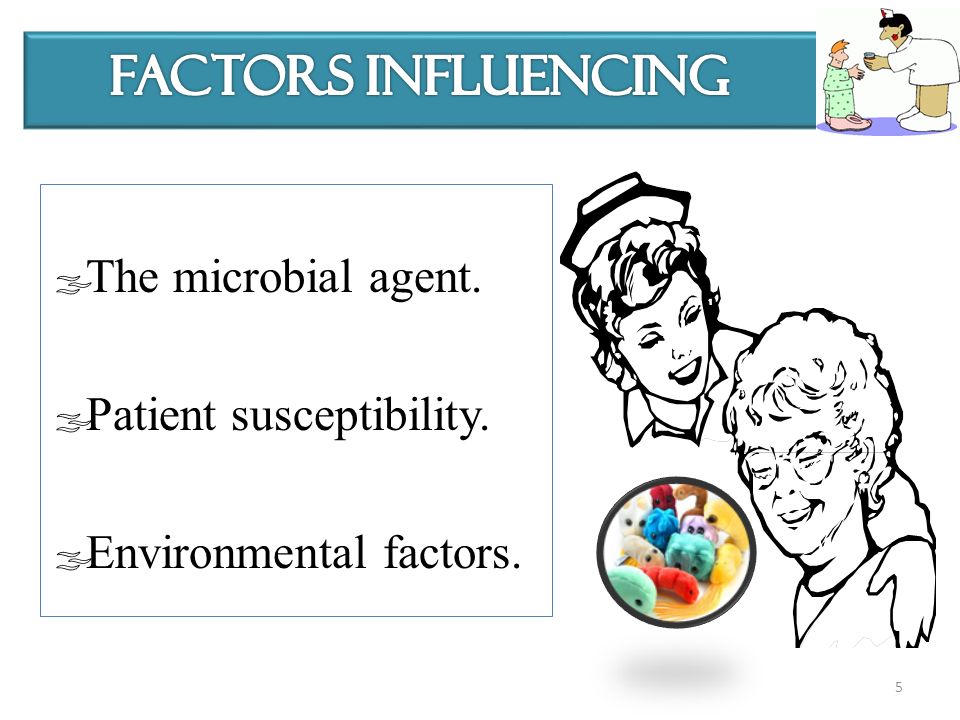 FACTORS INFLUENCING

The microbial agent.

Patient susceptibility.

Environmental factors.

5